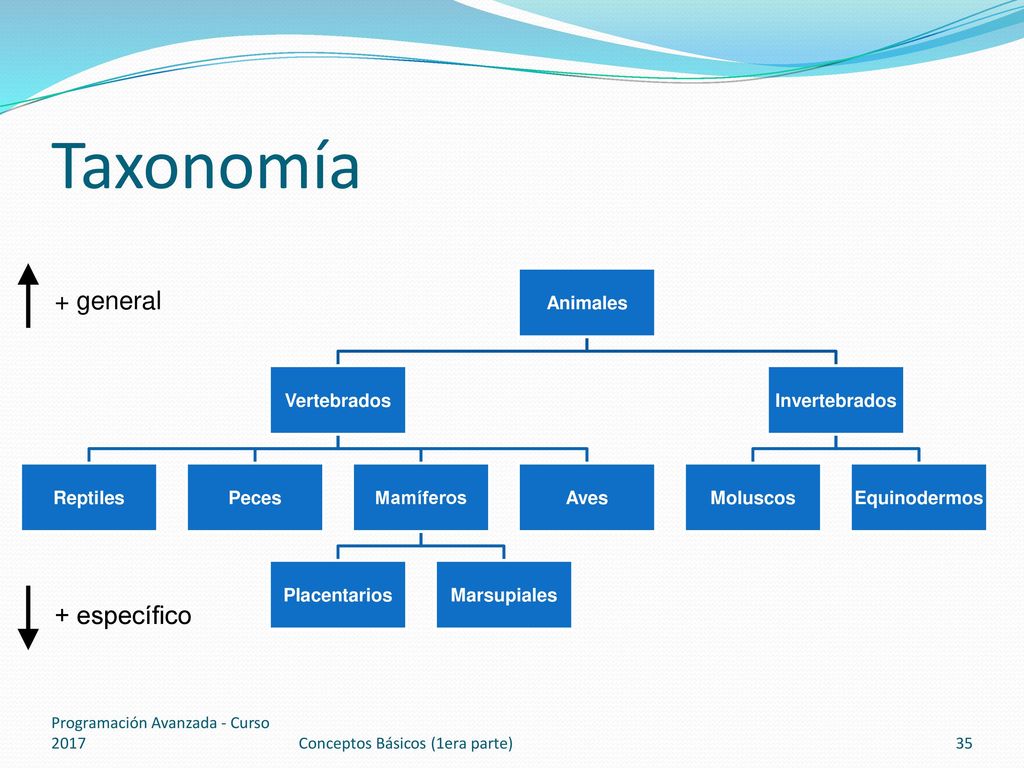 Taxonomía

+ general

Animales

Vertebrados

Invertebrados

Reptiles

Peces

Mamíferos

Aves

Moluscos

Equinodermos

Placentarios

Marsupiales

+ específico

Programación Avanzada - Curso 2017

Conceptos Básicos (1era parte)

35